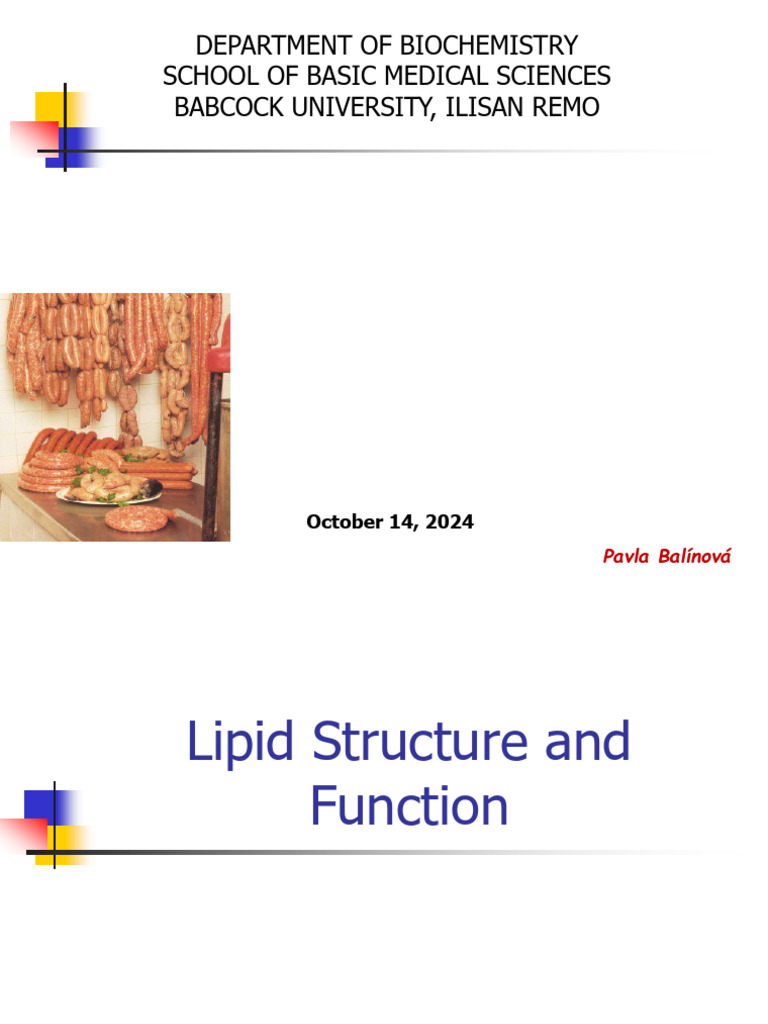 DEPARTMENT OF BIOCHEMISTRY
SCHOOL OF BASIC MEDICAL SCIENCES
BABCOCK UNIVERSITY, ILISAN REMO

October 14, 2024

Pavla Balínová

Lipid Structure and Function